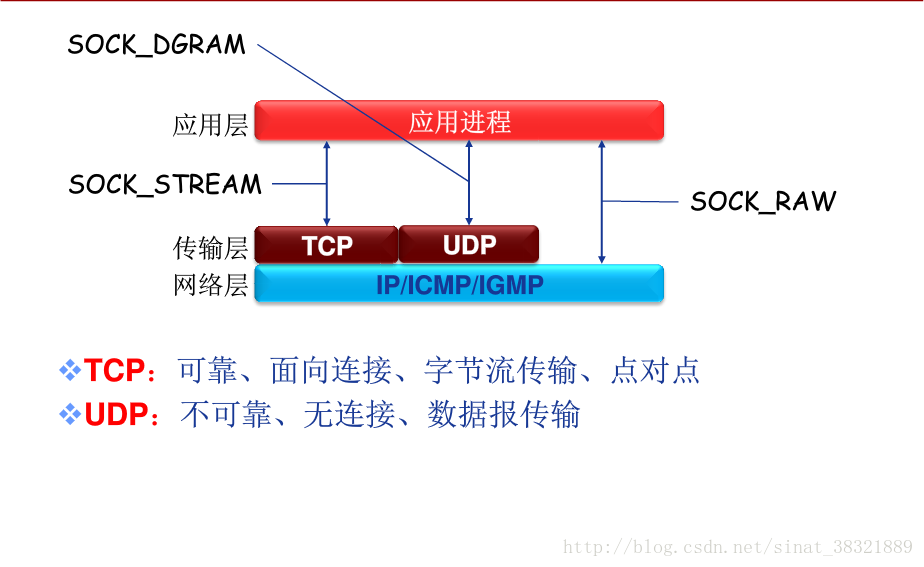 SOCK_DGRAM

应用层
应用进程

SOCK_STREAM

SOCK_RAW

传输层
TCP
UDP

网络层
IP/ICMP/IGMP

❖TCP：可靠、面向连接、字节流传输、点对点
❖UDP：不可靠、无连接、数据报传输

http://blog.csdn.net/sinat_38321889